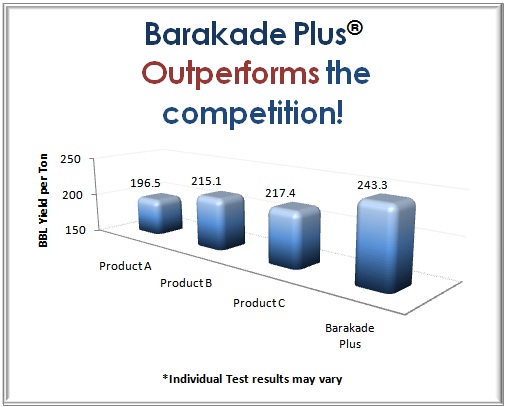 Barakade Plus®
Outperforms the competition!

BBL Yield per Ton

250
200
150

196.5
215.1
217.4
243.3

Product A
Product B
Product C
Barakade Plus

*Individual Test results may vary